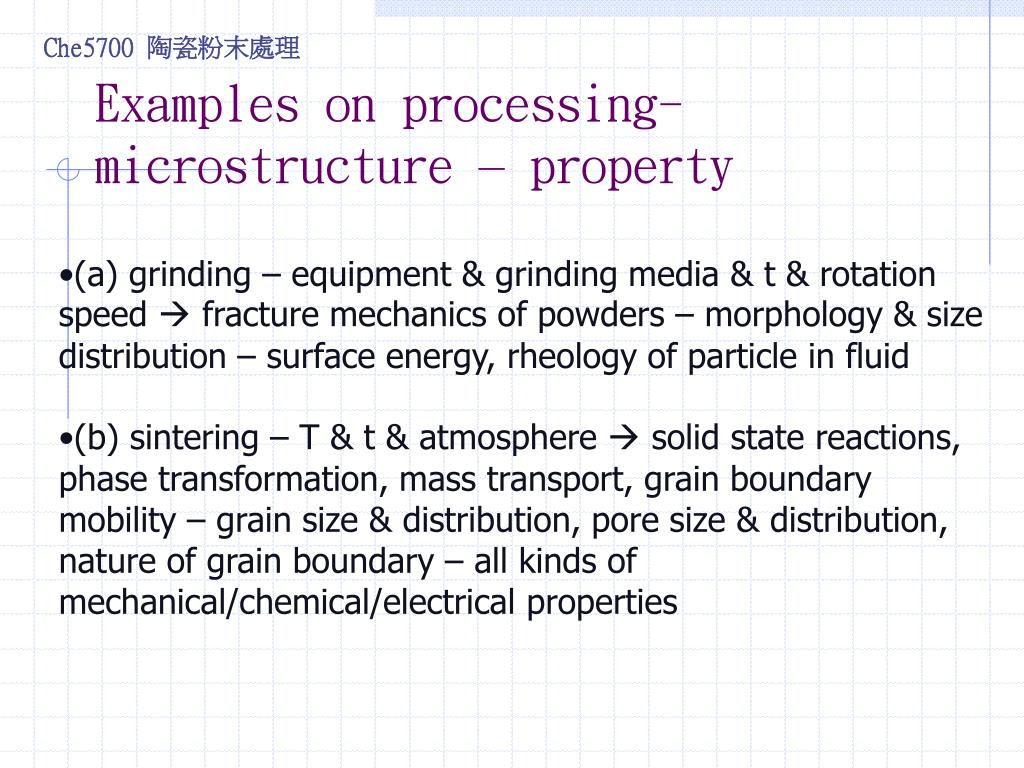 Che5700 陶瓷粉末處理

Examples on processing-microstructure – property

•(a) grinding – equipment & grinding media & t & rotation speed → fracture mechanics of powders – morphology & size distribution – surface energy, rheology of particle in fluid

•(b) sintering – T & t & atmosphere → solid state reactions, phase transformation, mass transport, grain boundary mobility – grain size & distribution, pore size & distribution, nature of grain boundary – all kinds of mechanical/chemical/electrical properties